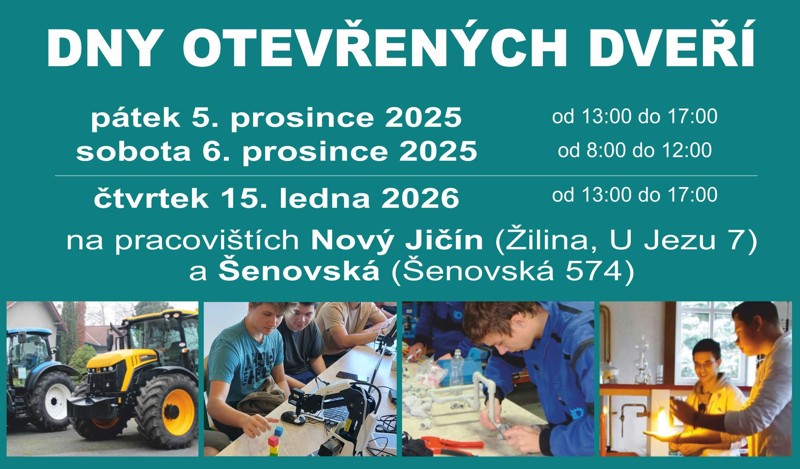 DNY OTEVŘENÝCH DVEŘÍ

pátek 5. prosince 2025 od 13:00 do 17:00
sobota 6. prosince 2025 od 8:00 do 12:00

čtvrtek 15. ledna 2026 od 13:00 do 17:00

na pracovištích Nový Jičín (Žilina, U Jezu 7) a Šenovská (Šenovská 574)